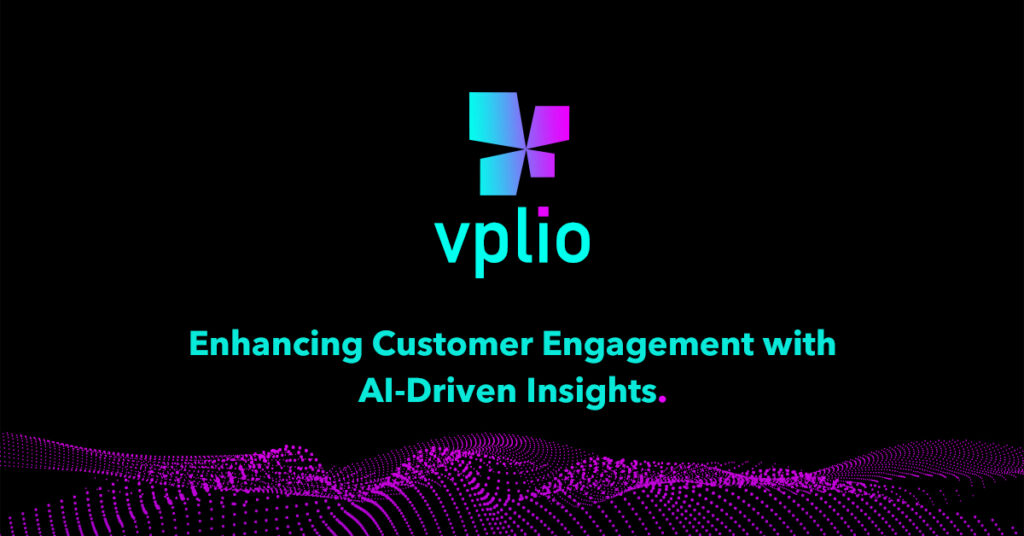 vplio

Enhancing Customer Engagement with AI-Driven Insights.